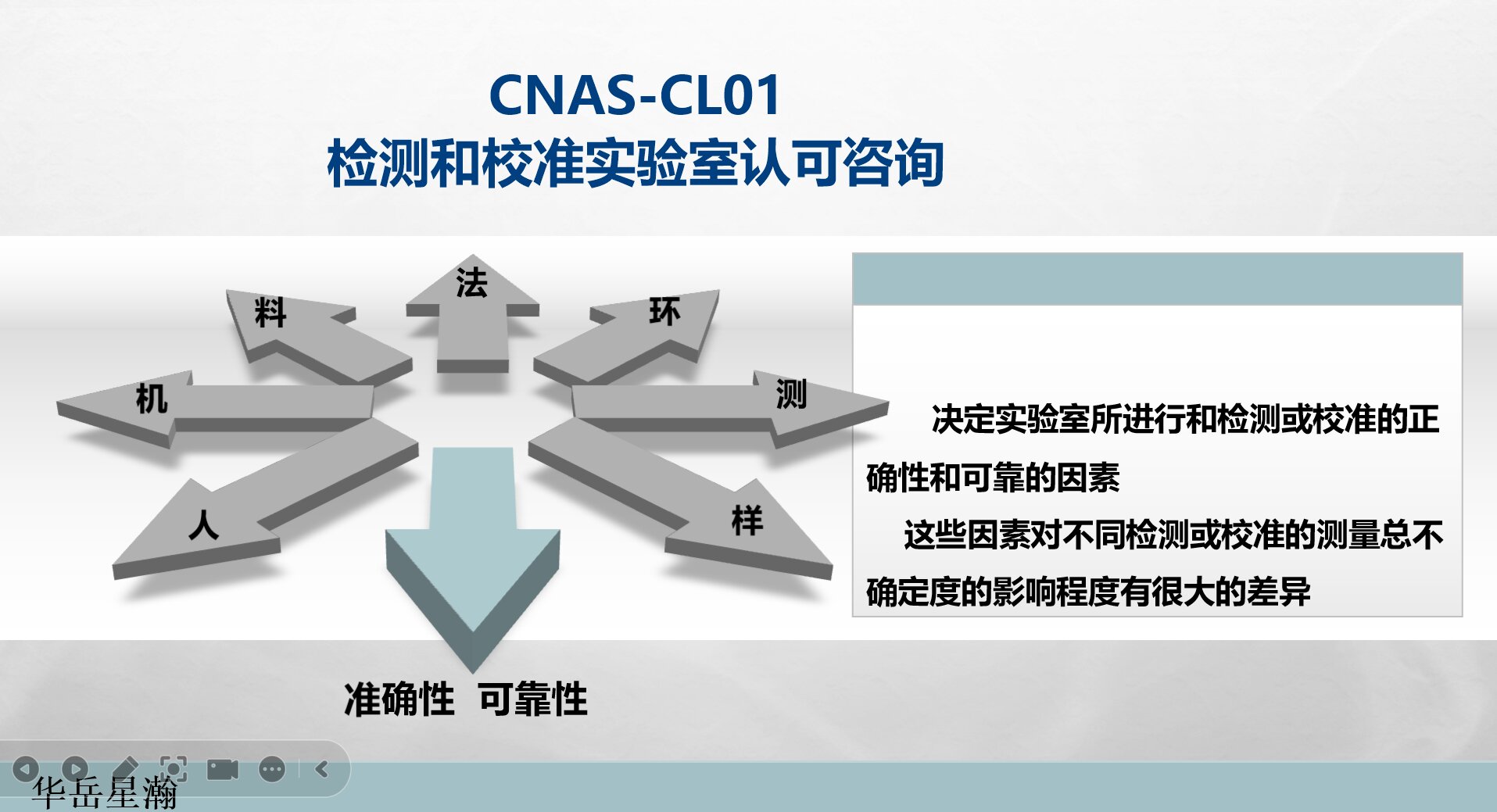 CNAS-CL01
检测和校准实验室认可咨询

法
料
环
机
测
人
样

准确性 可靠性

决定实验室所进行和检测或校准的正确性和可靠的因素

这些因素对不同检测或校准的测量总不确定度的影响程度有很大的差异

华岳星瀚